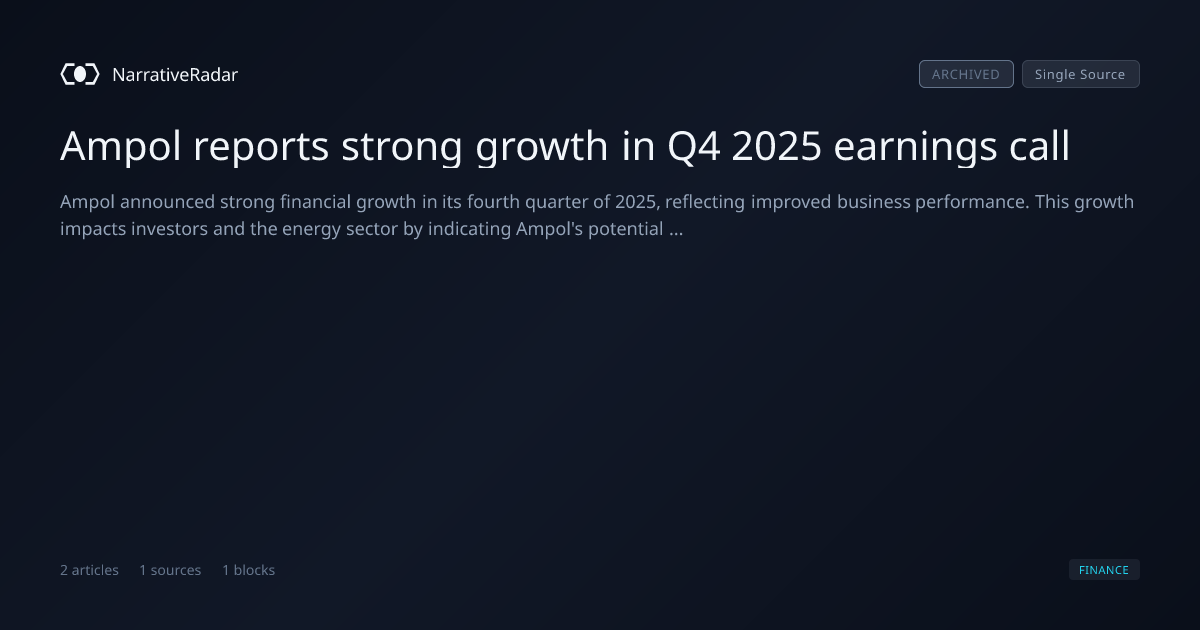 NarrativeRadar

ARCHIVED Single Source

Ampol reports strong growth in Q4 2025 earnings call

Ampol announced strong financial growth in its fourth quarter of 2025, reflecting improved business performance. This growth impacts investors and the energy sector by indicating Ampol's potential ...

2 articles 1 sources 1 blocks

FINANCE